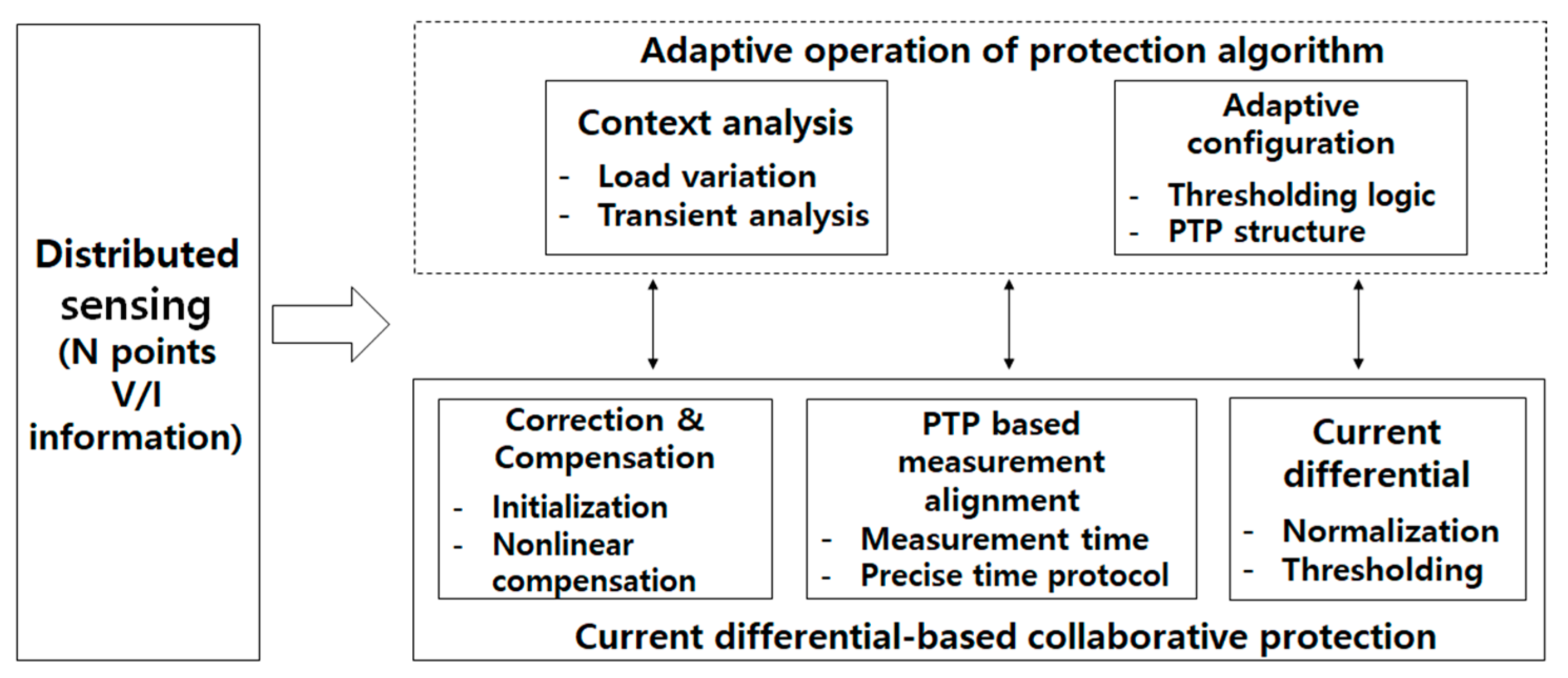 Distributed sensing (N points V/I information)

Adaptive operation of protection algorithm

Context analysis
- Load variation
- Transient analysis

Adaptive configuration
- Thresholding logic
- PTP structure

Correction & Compensation
- Initialization
- Nonlinear compensation

PTP based measurement alignment
- Measurement time
- Precise time protocol

Current differential
- Normalization
- Thresholding

Current differential-based collaborative protection